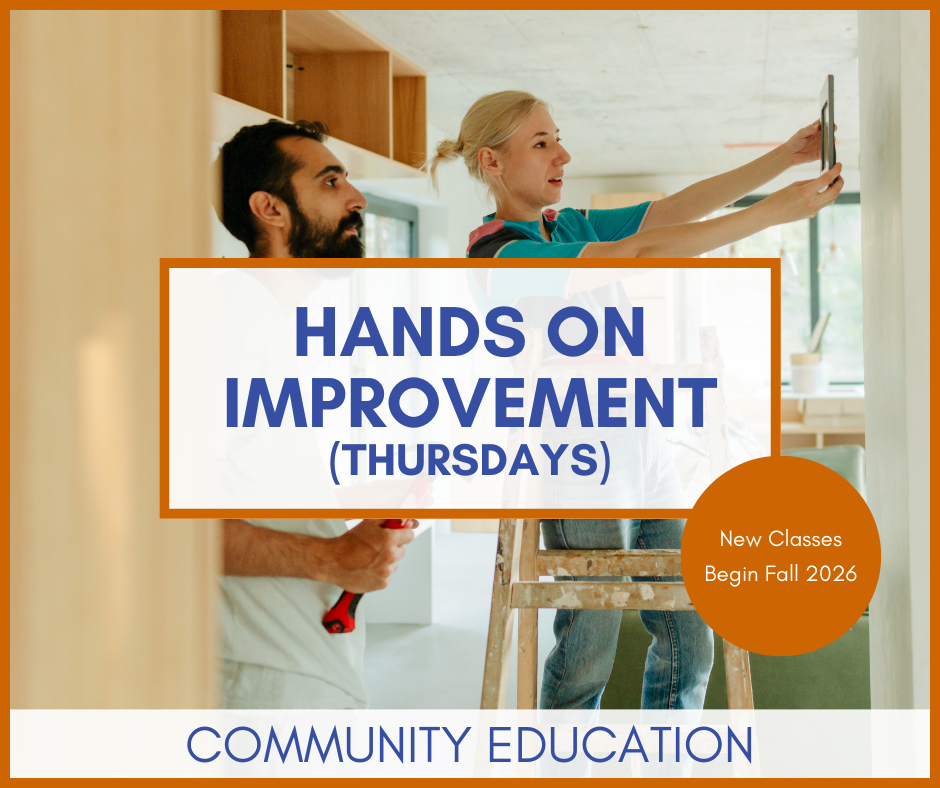 HANDS ON IMPROVEMENT (THURSDAYS)

New Classes Begin Fall 2026

COMMUNITY EDUCATION